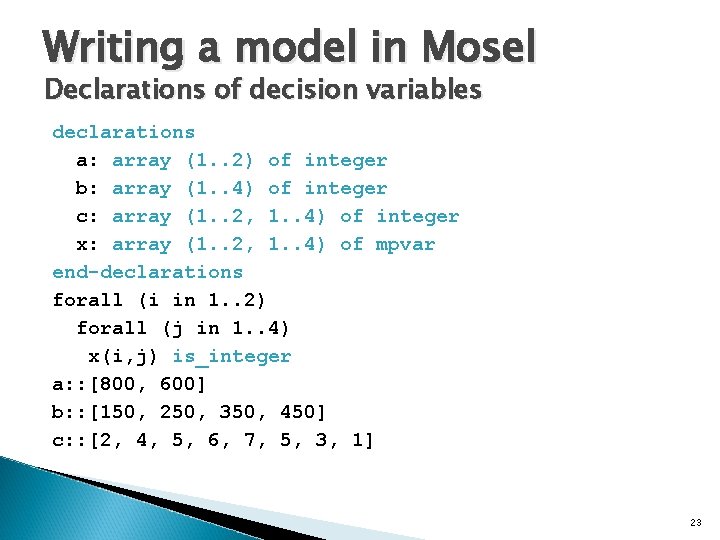 Writing a model in Mosel
Declarations of decision variables

declarations
  a: array (1..2) of integer
  b: array (1..4) of integer
  c: array (1..2, 1..4) of integer
  x: array (1..2, 1..4) of mpvar
end-declarations
forall (i in 1..2)
  forall (j in 1..4)
   x(i,j) is_integer
a::[800, 600]
b::[150, 250, 350, 450]
c::[2, 4, 5, 6, 7, 5, 3, 1]

23